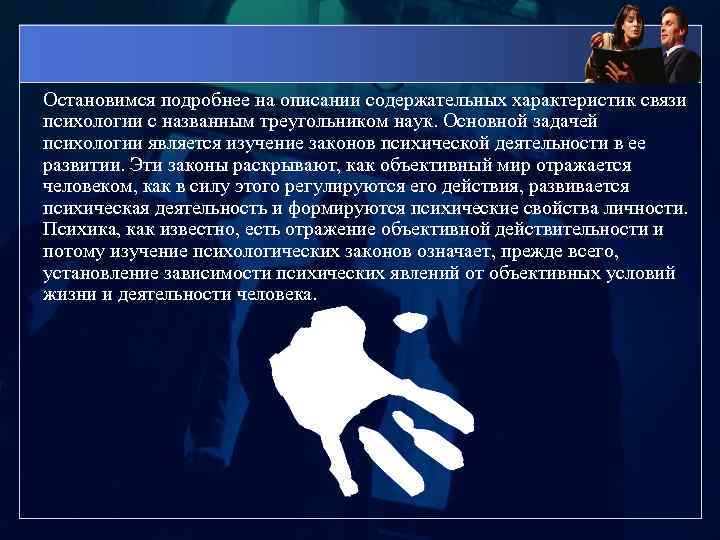 Остановимся подробнее на описании содержательных характеристик связи психологии с названным треугольником наук. Основной задачей психологии является изучение законов психической деятельности в ее развитии. Эти законы раскрывают, как объективный мир отражается человеком, как в силу этого регулируются его действия, развивается психическая деятельность и формируются психические свойства личности. Психика, как известно, есть отражение объективной действительности и потому изучение психологических законов означает, прежде всего, установление зависимости психических явлений от объективных условий жизни и деятельности человека.